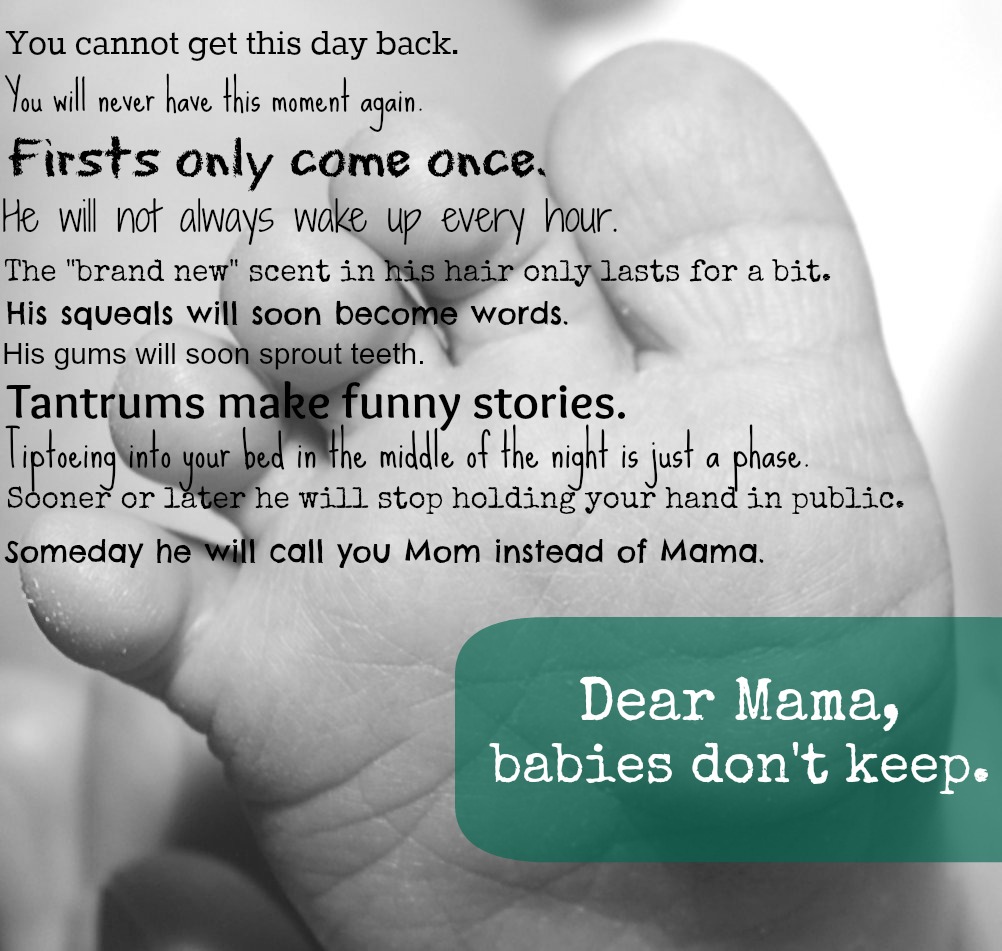 You cannot get this day back.
You will never have this moment again.
Firsts only come once.
He will not always wake up every hour.
The "brand new" scent in his hair only lasts for a bit.
His squeals will soon become words.
His gums will soon sprout teeth.
Tantrums make funny stories.
Tiptoeing into your bed in the middle of the night is just a phase.
Sooner or later he will stop holding your hand in public.
Someday he will call you Mom instead of Mama.

Dear Mama,
babies don't keep.